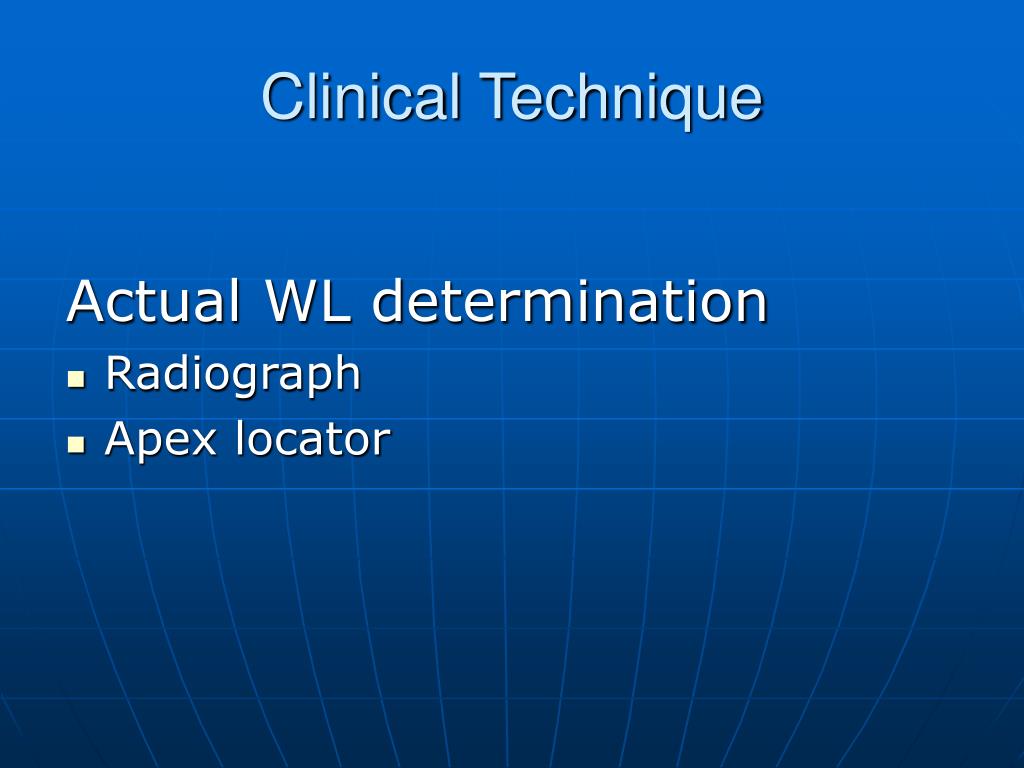 Clinical Technique

Actual WL determination

- Radiograph
- Apex locator